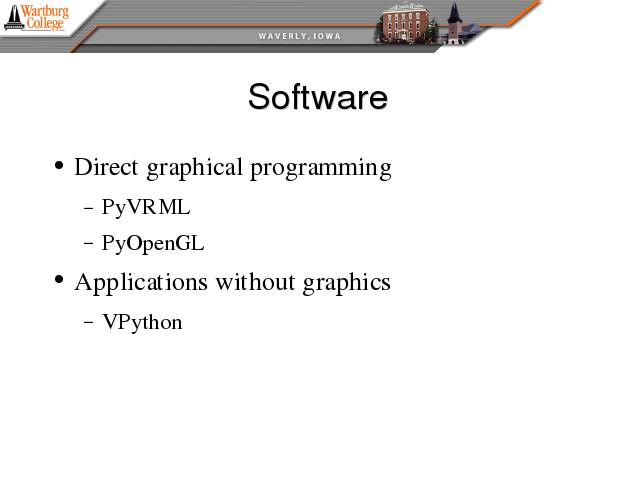 Wartburg College

WAVERLY, IOWA

Software

• Direct graphical programming
  – PyVRML
  – PyOpenGL
• Applications without graphics
  – VPython